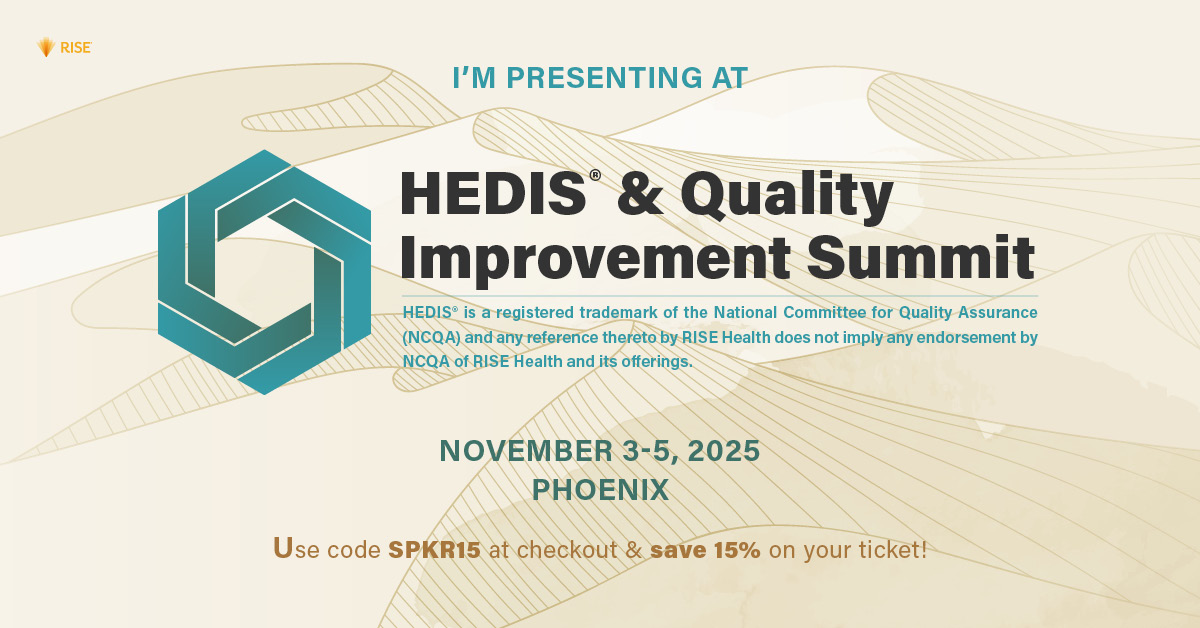 RISE

I'M PRESENTING AT

HEDIS® & Quality Improvement Summit

HEDIS® is a registered trademark of the National Committee for Quality Assurance (NCQA) and any reference thereto by RISE Health does not imply any endorsement by NCQA of RISE Health and its offerings.

NOVEMBER 3-5, 2025
PHOENIX

Use code SPKR15 at checkout & save 15% on your ticket!